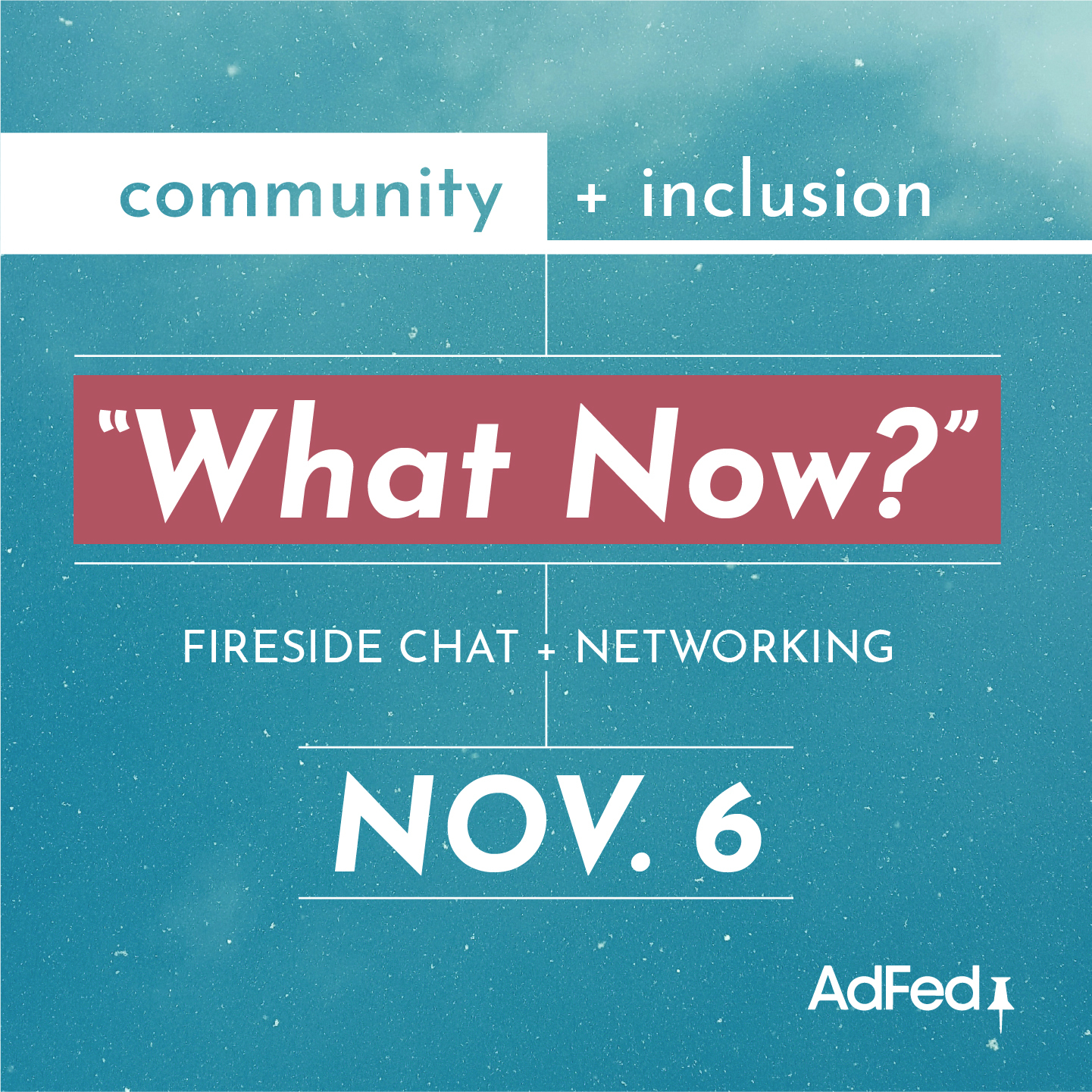 community + inclusion

"What Now?"

FIRESIDE CHAT + NETWORKING

NOV. 6

AdFed